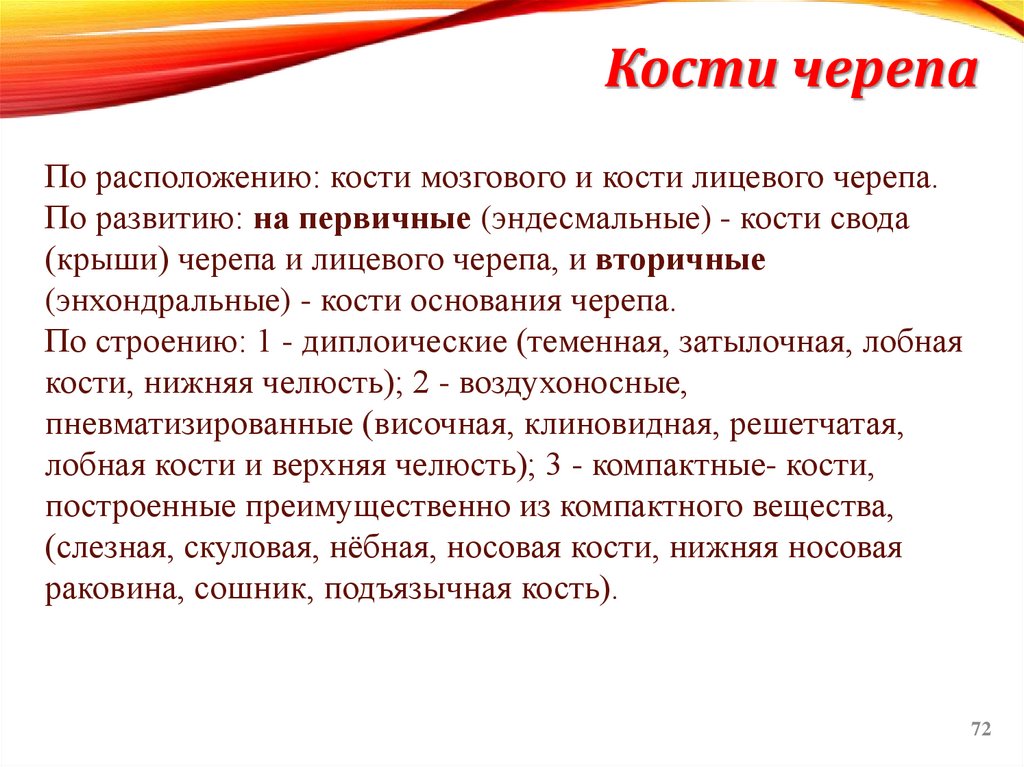 Кости черепа

По расположению: кости мозгового и кости лицевого черепа.
По развитию: на первичные (эндесмальные) - кости свода (крыши) черепа и лицевого черепа, и вторичные (энхондральные) - кости основания черепа.
По строению: 1 - диплоические (теменная, затылочная, лобная кости, нижняя челюсть); 2 - воздухоносные, пневматизированные (височная, клиновидная, решетчатая, лобная кости и верхняя челюсть); 3 - компактные- кости, построенные преимущественно из компактного вещества, (слезная, скуловая, нёбная, носовая кости, нижняя носовая раковина, сошник, подъязычная кость).

72